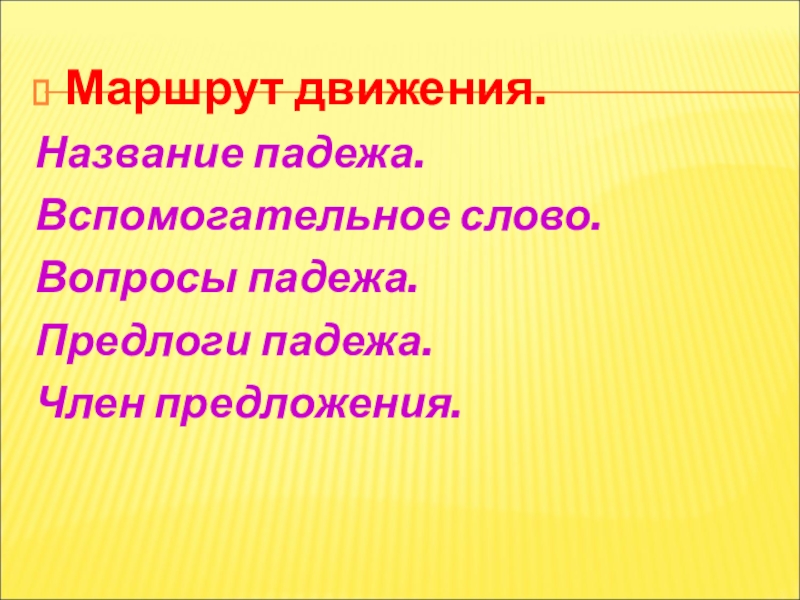 Маршрут движения.
Название падежа.
Вспомогательное слово.
Вопросы падежа.
Предлоги падежа.
Член предложения.